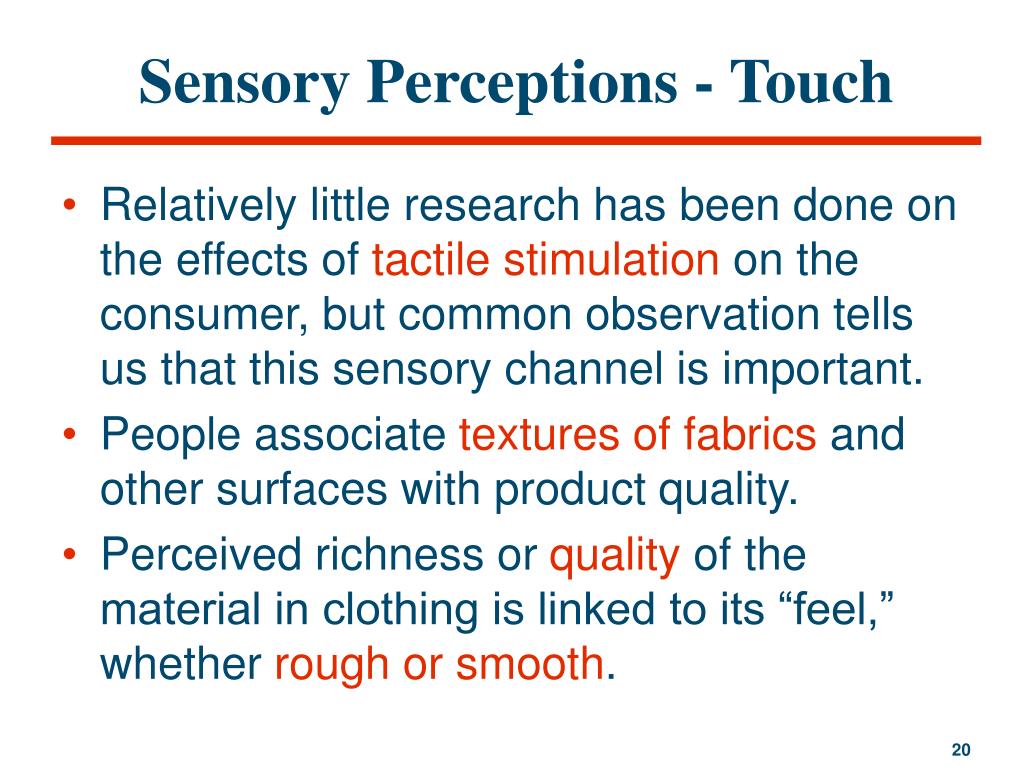 Sensory Perceptions - Touch

• Relatively little research has been done on the effects of tactile stimulation on the consumer, but common observation tells us that this sensory channel is important.
• People associate textures of fabrics and other surfaces with product quality.
• Perceived richness or quality of the material in clothing is linked to its “feel,” whether rough or smooth.

20